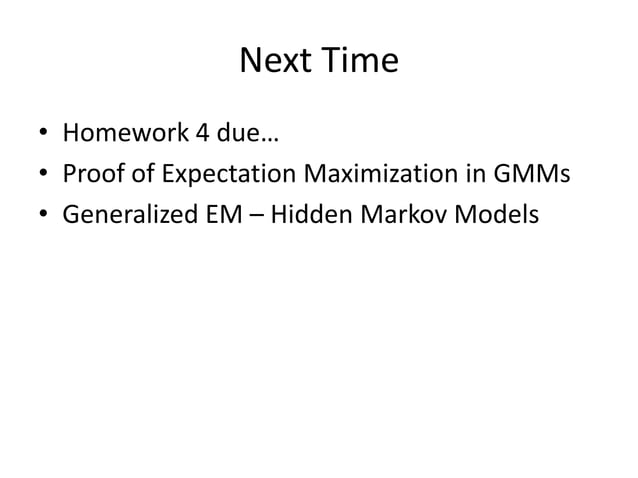 Next Time

• Homework 4 due…
• Proof of Expectation Maximization in GMMs
• Generalized EM – Hidden Markov Models